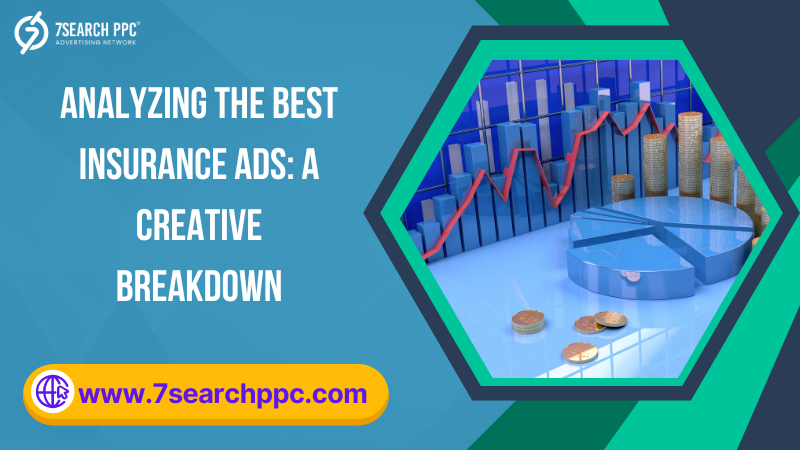 7SEARCH PPC®
ADVERTISING NETWORK

ANALYZING THE BEST INSURANCE ADS: A CREATIVE BREAKDOWN

www.7searchppc.com